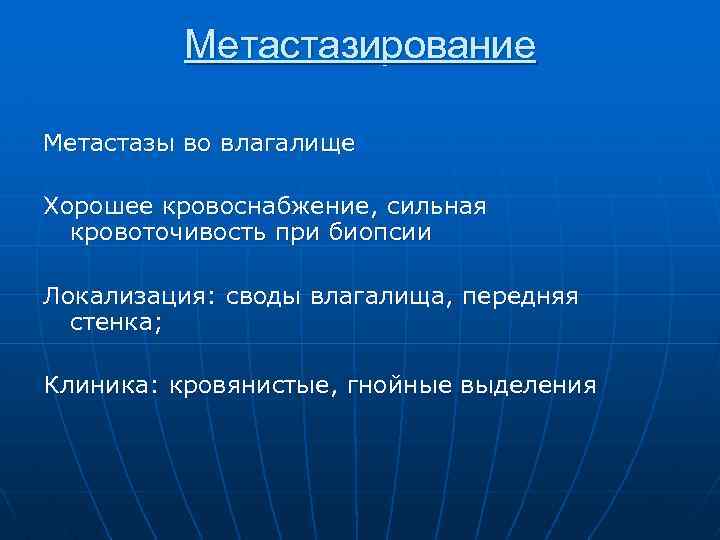 Метастазирование

Метастазы во влагалище

Хорошее кровоснабжение, сильная кровоточивость при биопсии

Локализация: своды влагалища, передняя стенка;

Клиника: кровянистые, гнойные выделения